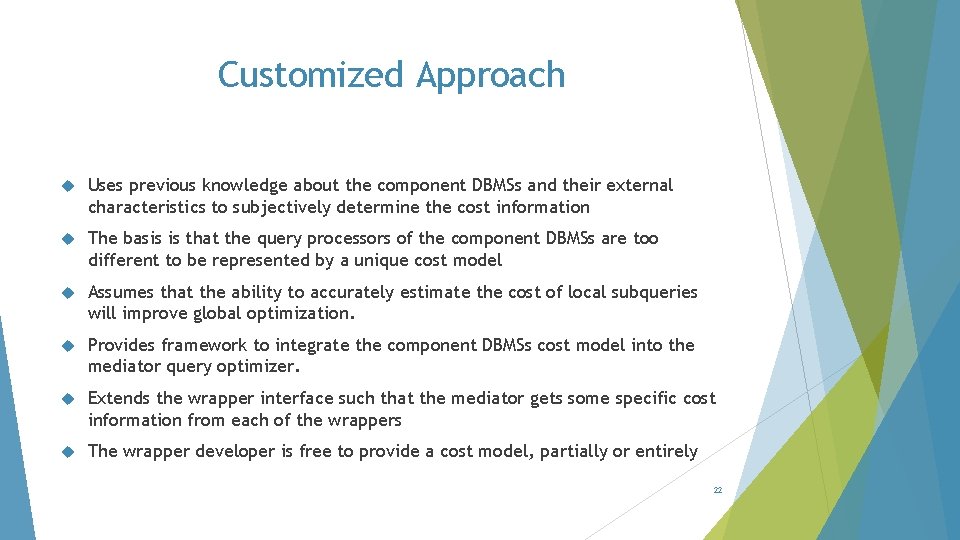 Customized Approach

Uses previous knowledge about the component DBMSs and their external characteristics to subjectively determine the cost information

The basis is that the query processors of the component DBMSs are too different to be represented by a unique cost model

Assumes that the ability to accurately estimate the cost of local subqueries will improve global optimization.

Provides framework to integrate the component DBMSs cost model into the mediator query optimizer.

Extends the wrapper interface such that the mediator gets some specific cost information from each of the wrappers

The wrapper developer is free to provide a cost model, partially or entirely

22